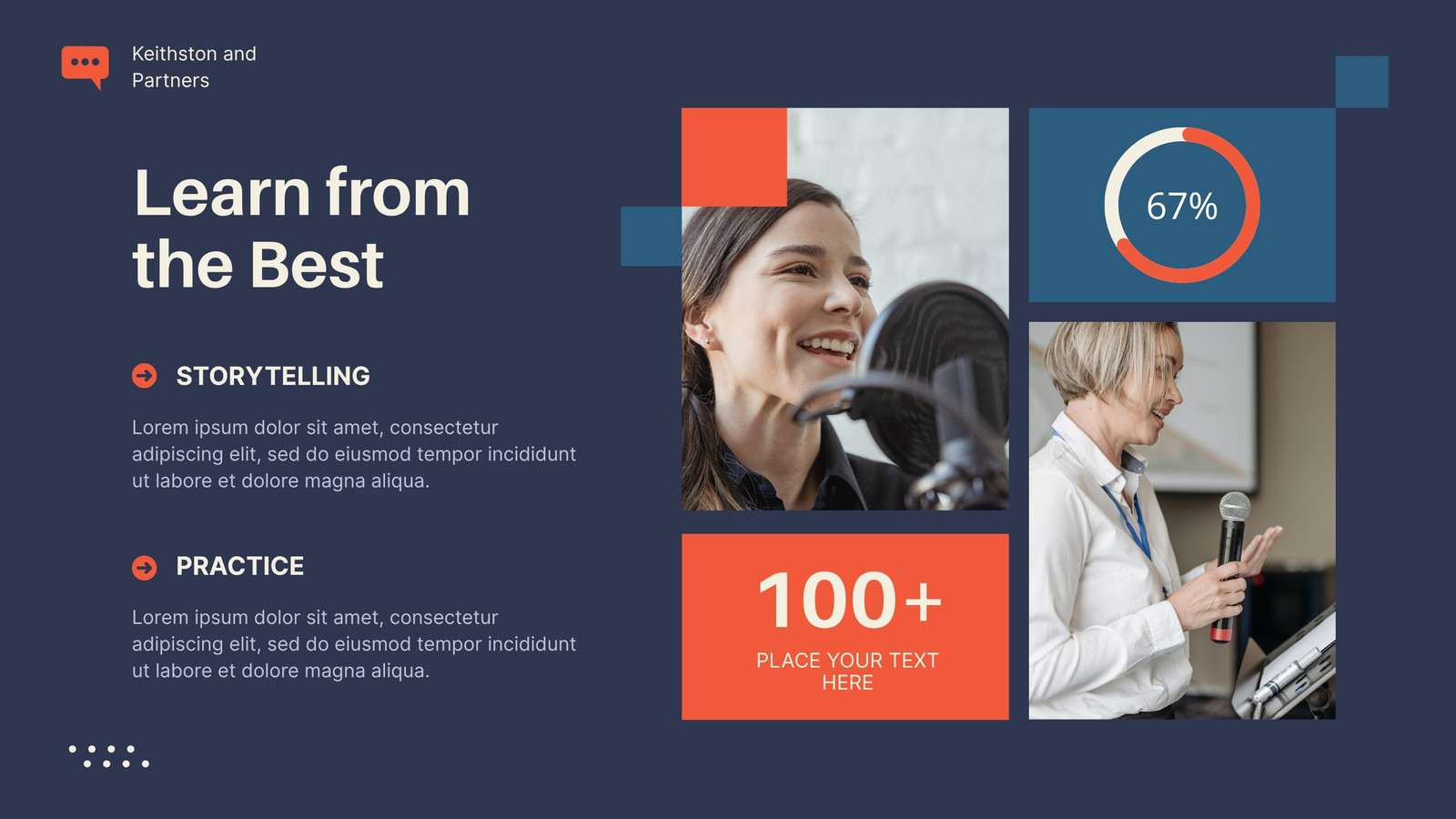 Keithston and Partners

Learn from the Best

STORYTELLING

Lorem ipsum dolor sit amet, consectetur adipiscing elit, sed do eiusmod tempor incididunt ut labore et dolore magna aliqua.

PRACTICE

Lorem ipsum dolor sit amet, consectetur adipiscing elit, sed do eiusmod tempor incididunt ut labore et dolore magna aliqua.

67%

100+

PLACE YOUR TEXT HERE